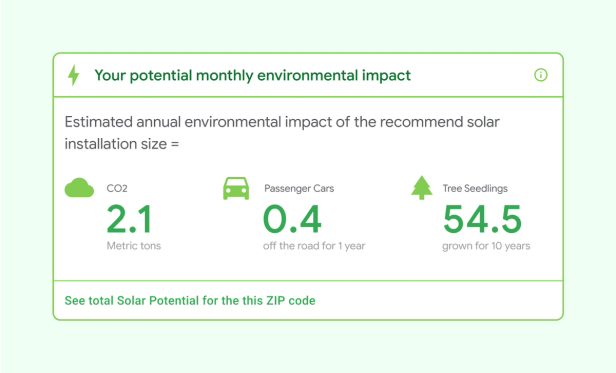 Your potential monthly environmental impact

Estimated annual environmental impact of the recommend solar installation size =

CO2
2.1
Metric tons

Passenger Cars
0.4
off the road for 1 year

Tree Seedlings
54.5
grown for 10 years

See total Solar Potential for the this ZIP code